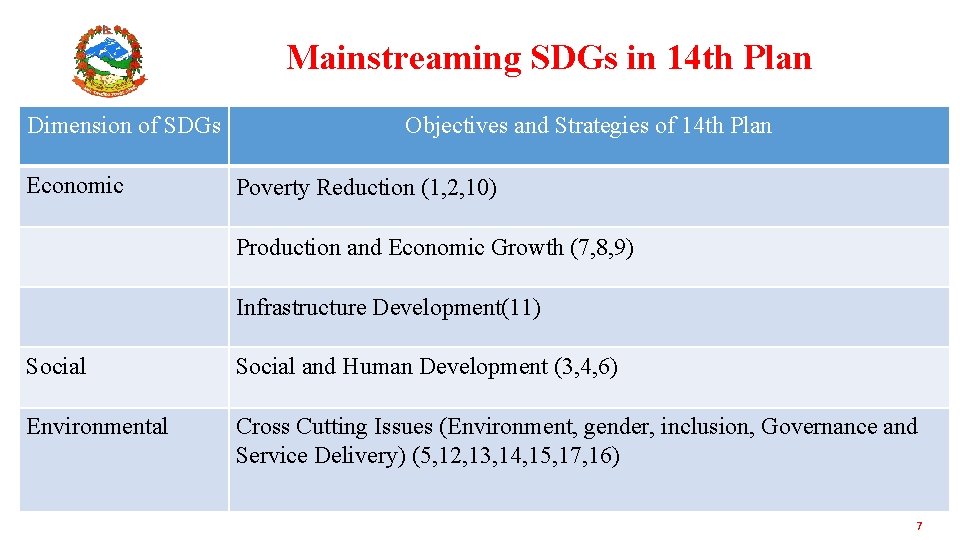 Mainstreaming SDGs in 14th Plan

| Dimension of SDGs | Objectives and Strategies of 14th Plan |
|---|---|
| Economic | Poverty Reduction (1,2,10) |
| | Production and Economic Growth (7,8,9) |
| | Infrastructure Development(11) |
| Social | Social and Human Development (3,4,6) |
| Environmental | Cross Cutting Issues (Environment, gender, inclusion, Governance and Service Delivery) (5,12,13,14,15,17,16) |

7